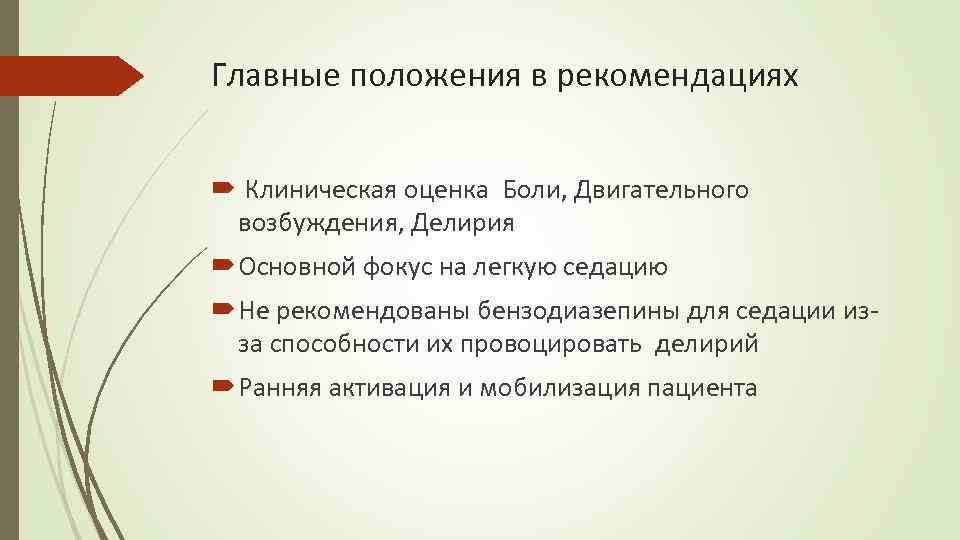 Главные положения в рекомендациях

Клиническая оценка Боли, Двигательного возбуждения, Делирия

Основной фокус на легкую седацию

Не рекомендованы бензодиазепины для седации из-за способности их провоцировать делирий

Ранняя активация и мобилизация пациента